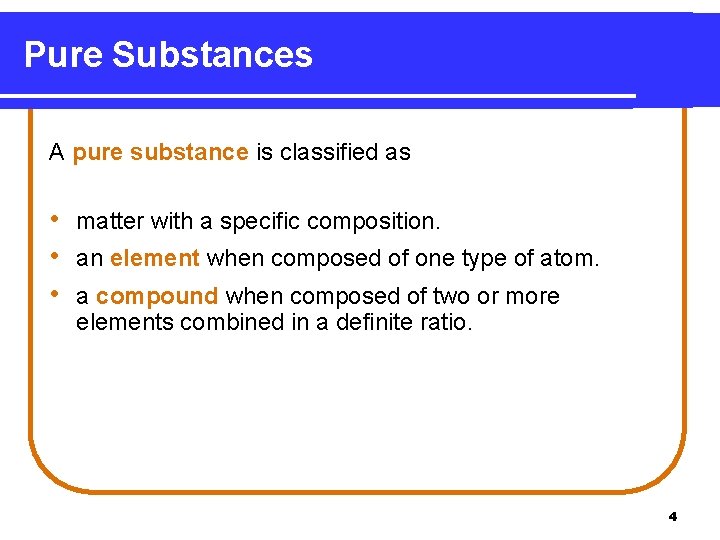 Pure Substances

A pure substance is classified as

• matter with a specific composition.
• an element when composed of one type of atom.
• a compound when composed of two or more elements combined in a definite ratio.

4